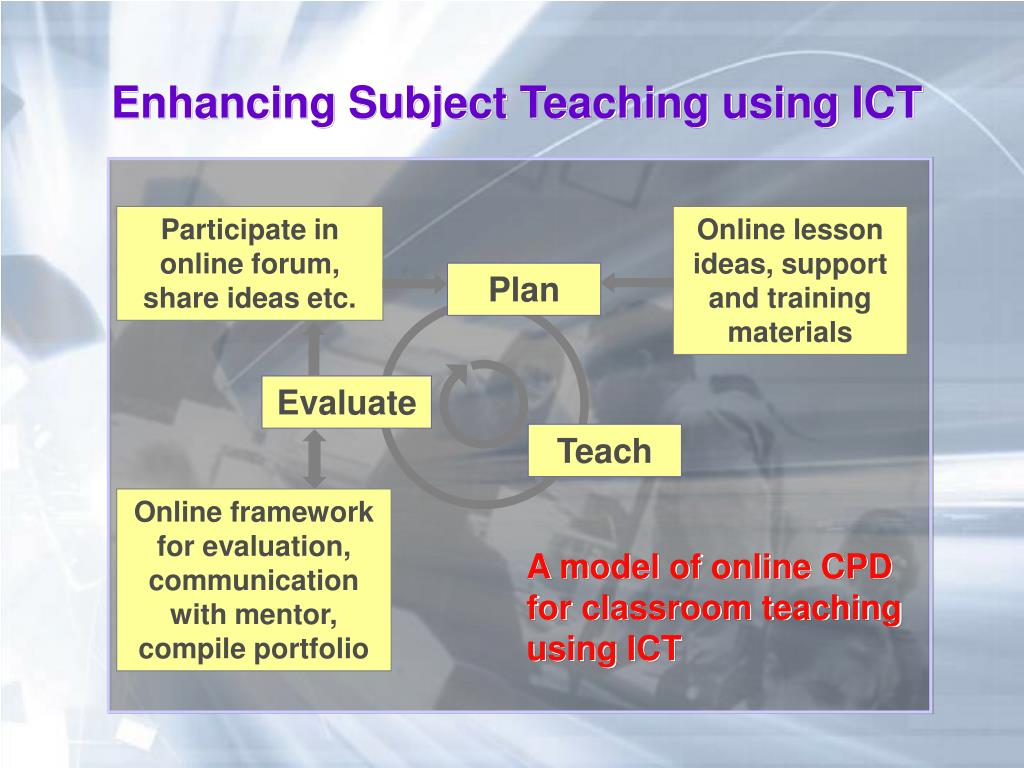 Enhancing Subject Teaching using ICT

Participate in online forum, share ideas etc.

Plan

Online lesson ideas, support and training materials

Evaluate

Teach

Online framework for evaluation, communication with mentor, compile portfolio

A model of online CPD for classroom teaching using ICT